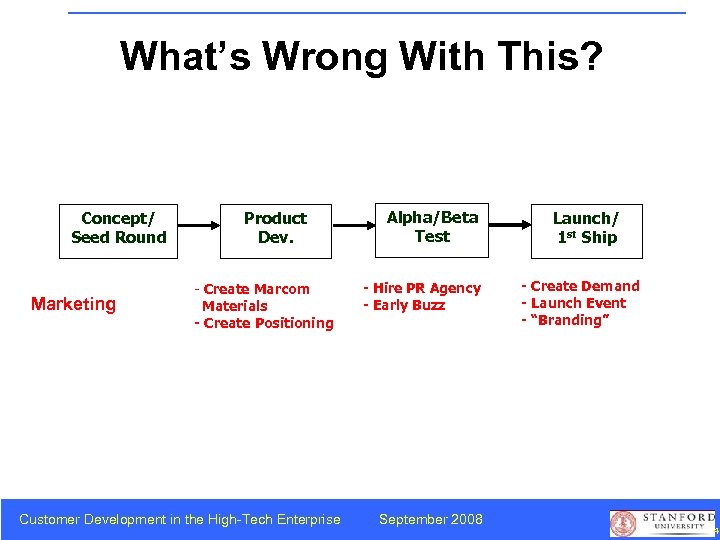 What's Wrong With This?

Concept/ Seed Round

Product Dev.

Alpha/Beta Test

Launch/ 1st Ship

Marketing

- Create Marcom Materials
- Create Positioning

- Hire PR Agency
- Early Buzz

- Create Demand
- Launch Event
- "Branding"

Customer Development in the High-Tech Enterprise September 2008

STANFORD UNIVERSITY